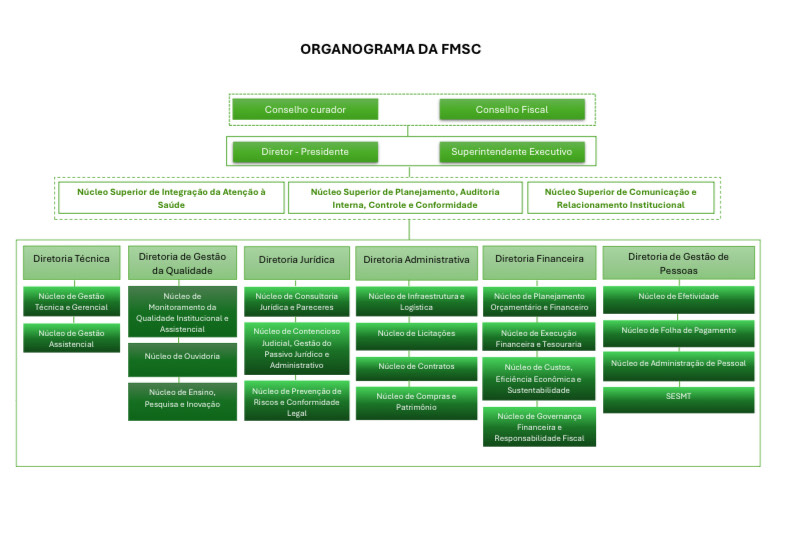 ORGANOGRAMA DA FMSC

Conselho curador

Conselho Fiscal

Diretor - Presidente

Superintendente Executivo

Núcleo Superior de Integração da Atenção à Saúde

Núcleo Superior de Planejamento, Auditoria Interna, Controle e Conformidade

Núcleo Superior de Comunicação e Relacionamento Institucional

Diretoria Técnica

Núcleo de Gestão Técnica e Gerencial

Núcleo de Gestão Assistencial

Diretoria de Gestão da Qualidade

Núcleo de Monitoramento da Qualidade Institucional e Assistencial

Núcleo de Ouvidoria

Núcleo de Ensino, Pesquisa e Inovação

Diretoria Jurídica

Núcleo de Consultoria Jurídica e Pareceres

Núcleo de Contencioso Judicial, Gestão do Passivo Jurídico e Administrativo

Núcleo de Prevenção de Riscos e Conformidade Legal

Diretoria Administrativa

Núcleo de Infraestrutura e Logística

Núcleo de Licitações

Núcleo de Contratos

Núcleo de Compras e Patrimônio

Diretoria Financeira

Núcleo de Planejamento Orçamentário e Financeiro

Núcleo de Execução Financeira e Tesouraria

Núcleo de Custos, Eficiência Econômica e Sustentabilidade

Núcleo de Governança Financeira e Responsabilidade Fiscal

Diretoria de Gestão de Pessoas

Núcleo de Efetividade

Núcleo de Folha de Pagamento

Núcleo de Administração de Pessoal

SESMT